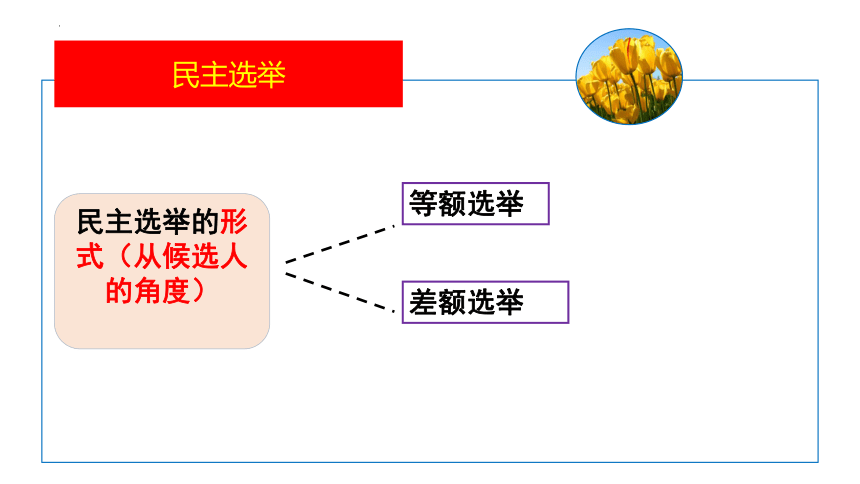 民主选举

民主选举的形式（从候选人的角度）

等额选举

差额选举